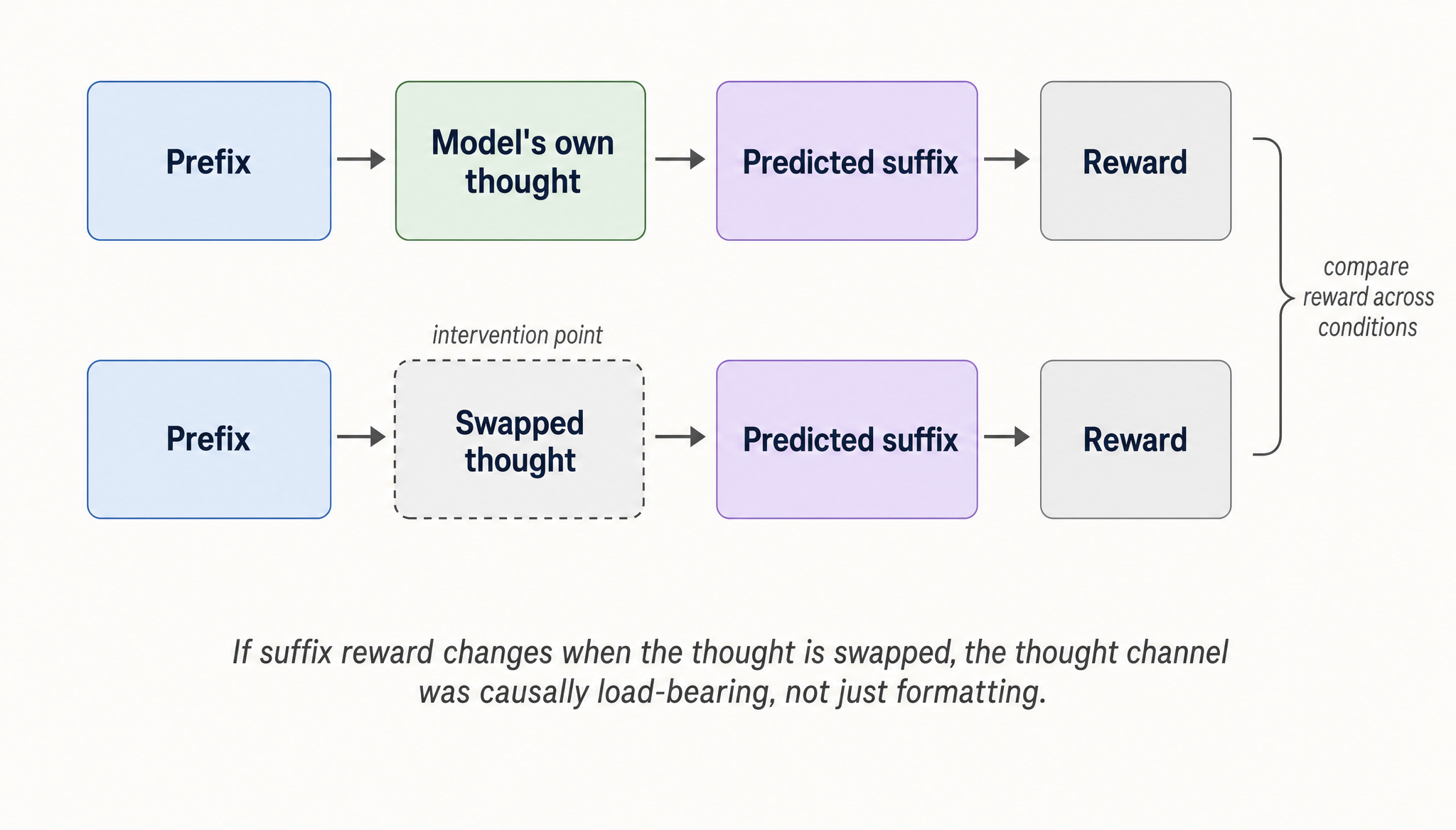 Prefix

Model's own thought

Predicted suffix

Reward

compare reward across conditions

intervention point

Prefix

Swapped thought

Predicted suffix

Reward

If suffix reward changes when the thought is swapped, the thought channel was causally load-bearing, not just formatting.